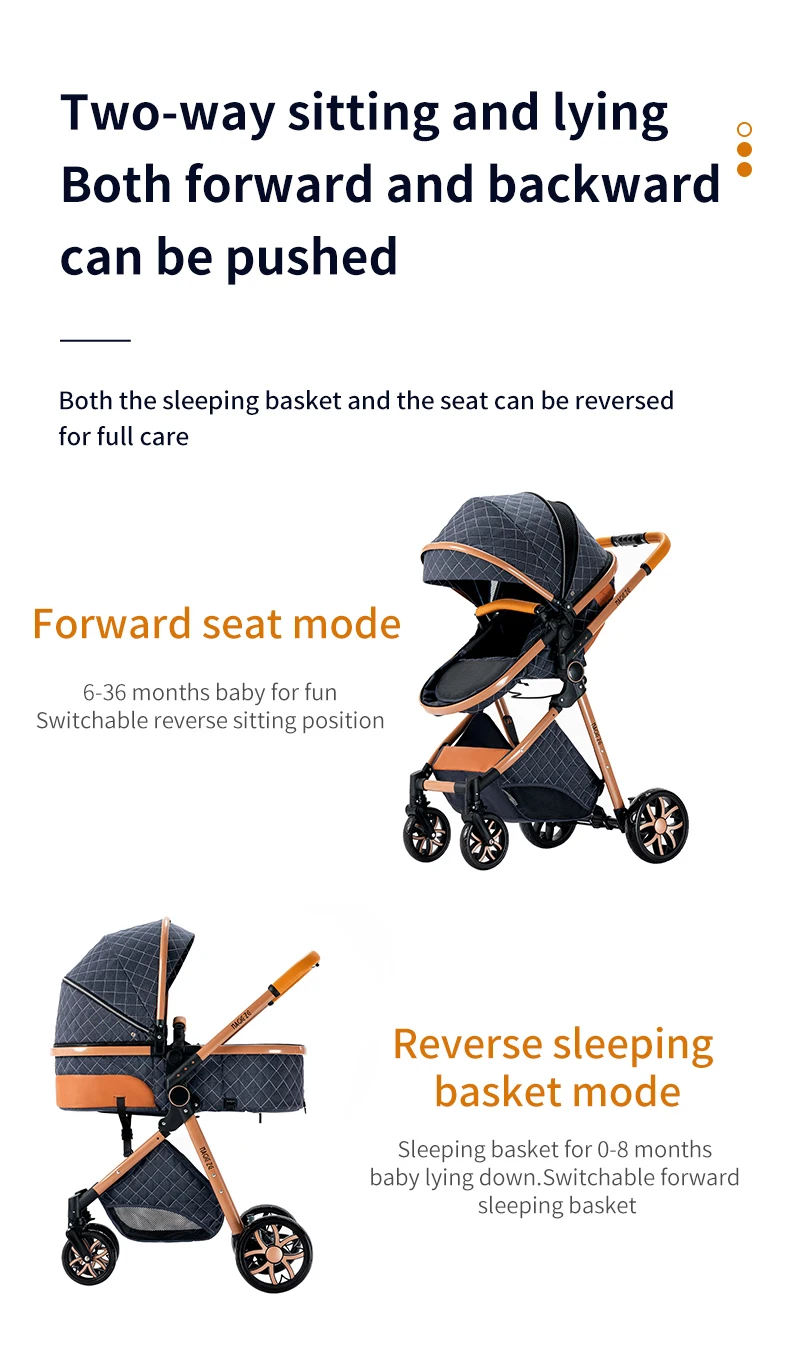 Two-way sitting and lying Both forward and backward can be pushed

Both the sleeping basket and the seat can be reversed for full care

Forward seat mode

6-36 months baby for fun
Switchable reverse sitting position

Reverse sleeping basket mode

Sleeping basket for 0-8 months baby lying down.Switchable forward sleeping basket